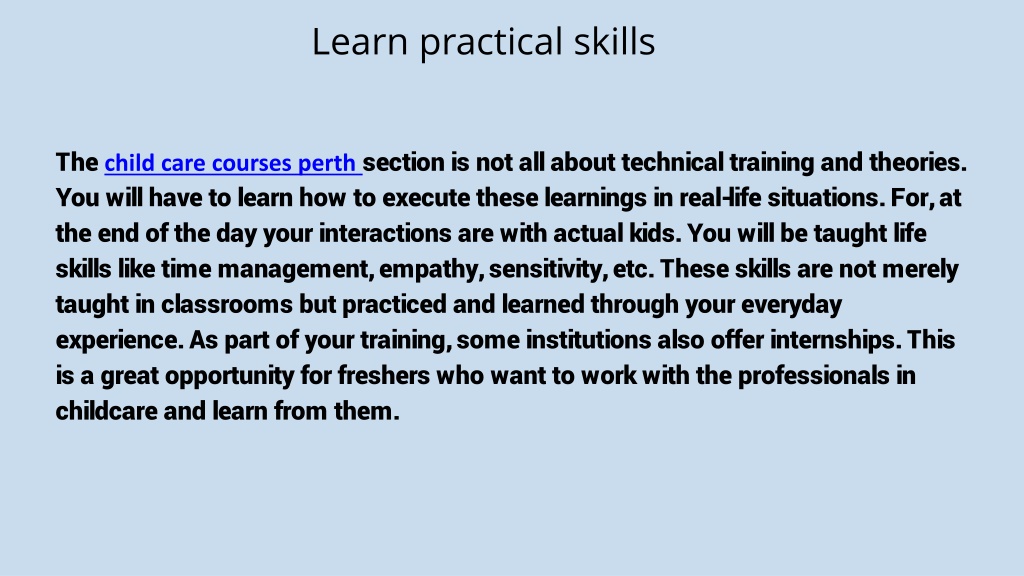 Learn practical skills

The child care courses perth section is not all about technical training and theories. You will have to learn how to execute these learnings in real-life situations. For, at the end of the day your interactions are with actual kids. You will be taught life skills like time management, empathy, sensitivity, etc. These skills are not merely taught in classrooms but practiced and learned through your everyday experience. As part of your training, some institutions also offer internships. This is a great opportunity for freshers who want to work with the professionals in childcare and learn from them.